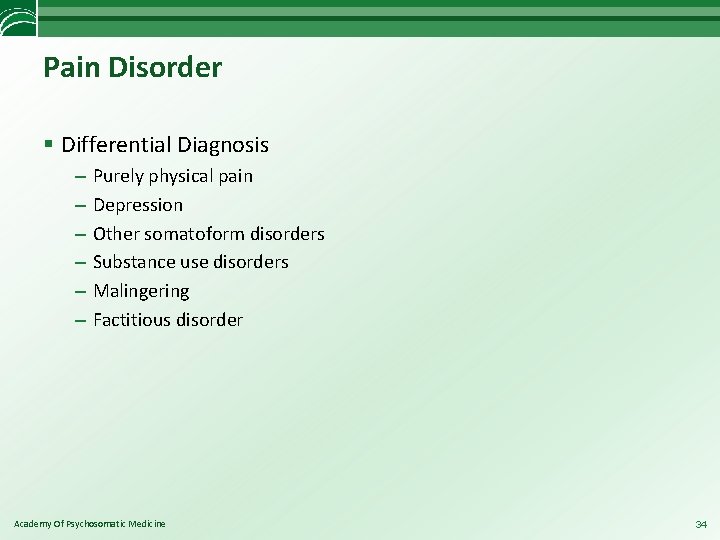 Pain Disorder

▪ Differential Diagnosis
– Purely physical pain
– Depression
– Other somatoform disorders
– Substance use disorders
– Malingering
– Factitious disorder

Academy Of Psychosomatic Medicine

34